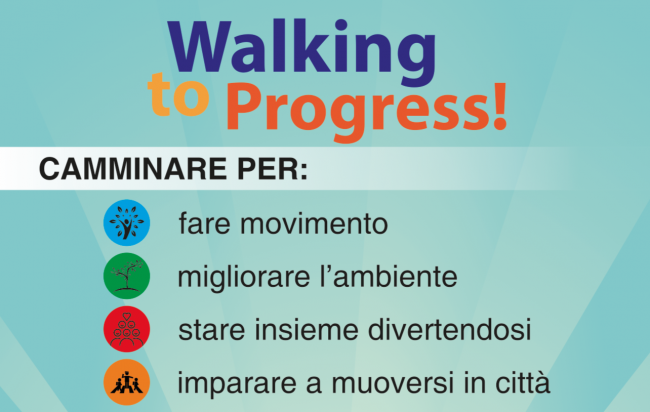 Walking to Progress!

CAMMINARE PER:

fare movimento

migliorare l'ambiente

stare insieme divertendosi

imparare a muoversi in città